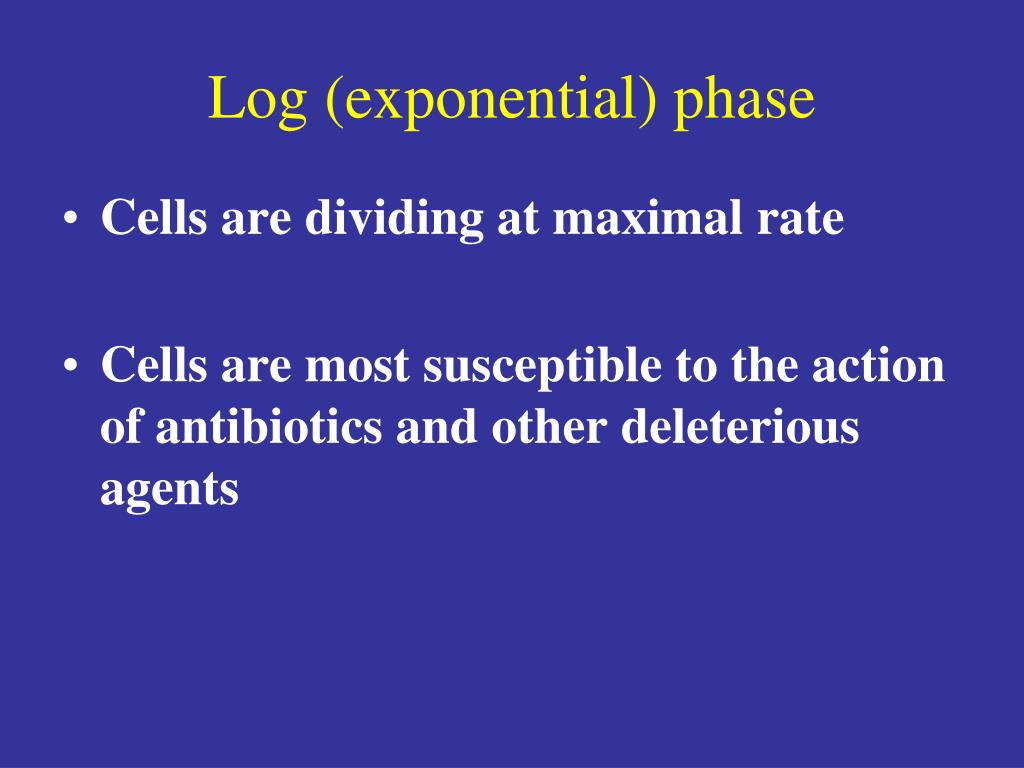 Log (exponential) phase

• Cells are dividing at maximal rate

• Cells are most susceptible to the action of antibiotics and other deleterious agents